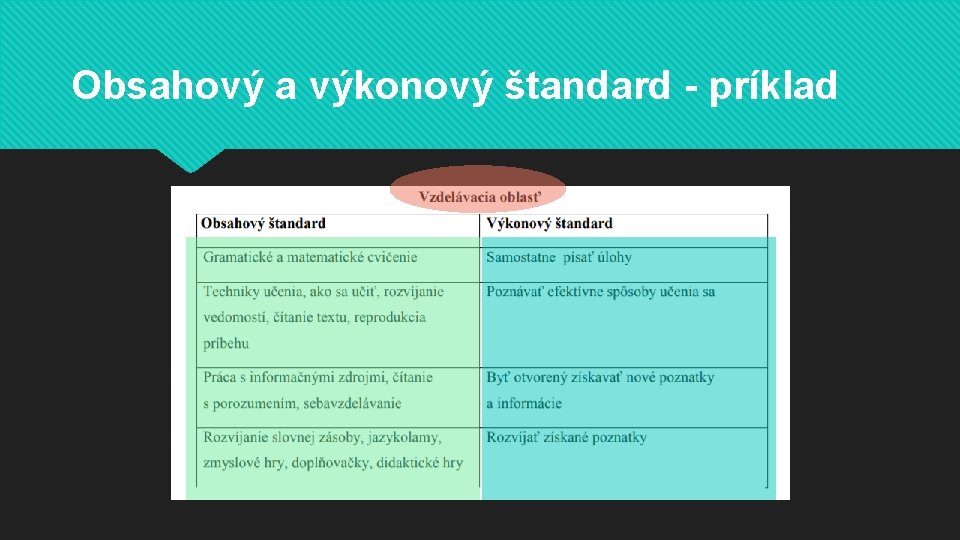 Obsahový a výkonový štandard - príklad

Vzdelávacia oblasť

| Obsahový štandard | Výkonový štandard |
|---|---|
| Gramatické a matematické cvičenie | Samostatne písať úlohy |
| Techniky učenia, ako sa učiť, rozvíjanie vedomostí, čítanie textu, reprodukcia príbehu | Poznávať efektívne spôsoby učenia sa |
| Práca s informačnými zdrojmi, čítanie s porozumením, sebavzdelávanie | Byť otvorený získavať nové poznatky a informácie |
| Rozvíjanie slovnej zásoby, jazykolamy, zmyslové hry, doplňovačky, didaktické hry | Rozvíjať získané poznatky |